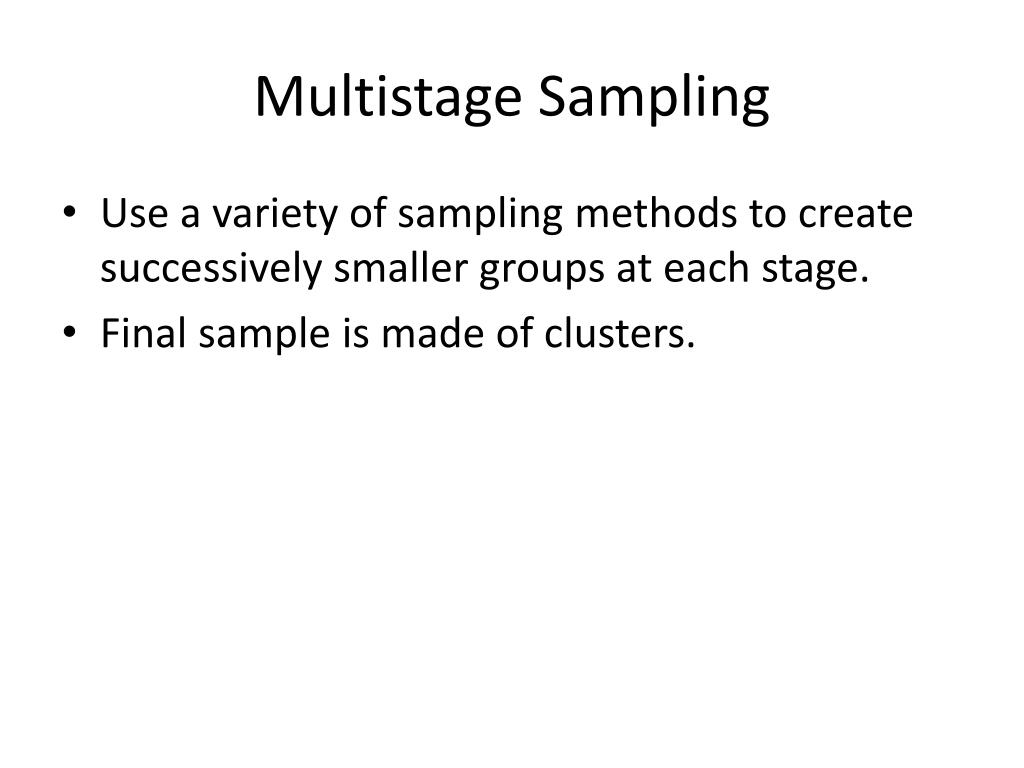 Multistage Sampling

• Use a variety of sampling methods to create successively smaller groups at each stage.
• Final sample is made of clusters.